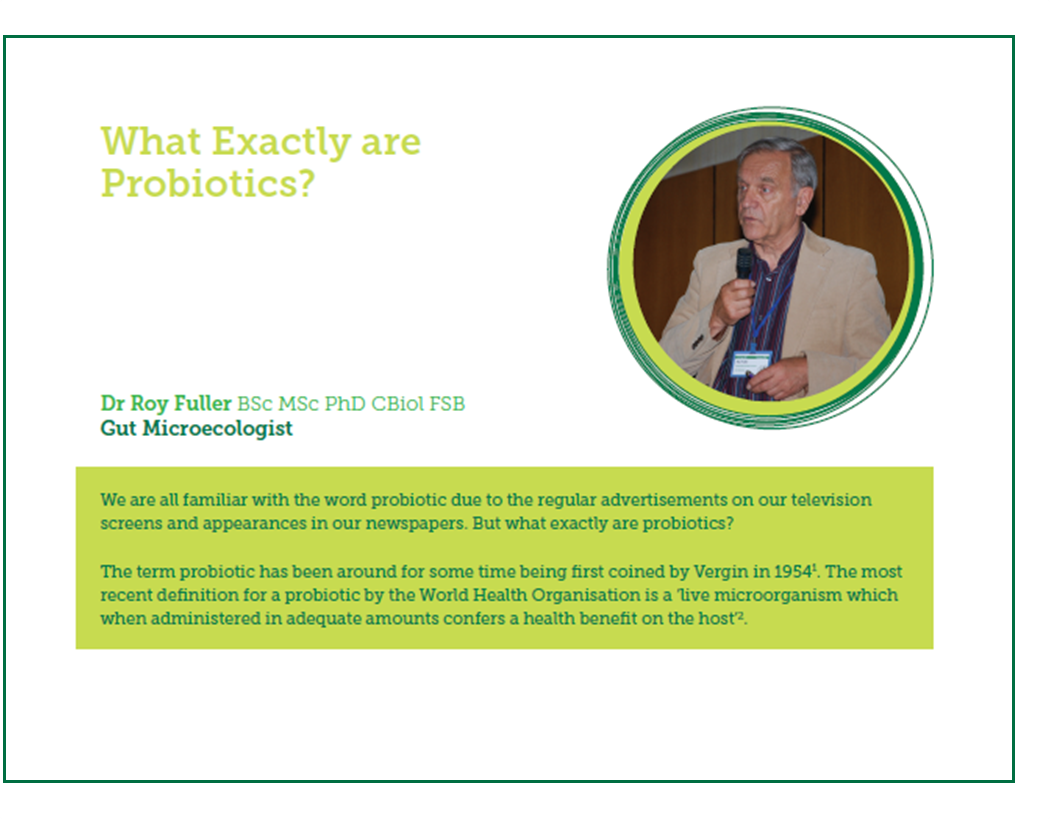 What Exactly are Probiotics?

Dr Roy Fuller BSc MSc PhD CBiol FSB
Gut Microecologist

We are all familiar with the word probiotic due to the regular advertisements on our television screens and appearances in our newspapers. But what exactly are probiotics?

The term probiotic has been around for some time being first coined by Vergin in 1954$^1$. The most recent definition for a probiotic by the World Health Organisation is a 'live microorganism which when administered in adequate amounts confers a health benefit on the host'$^2$.